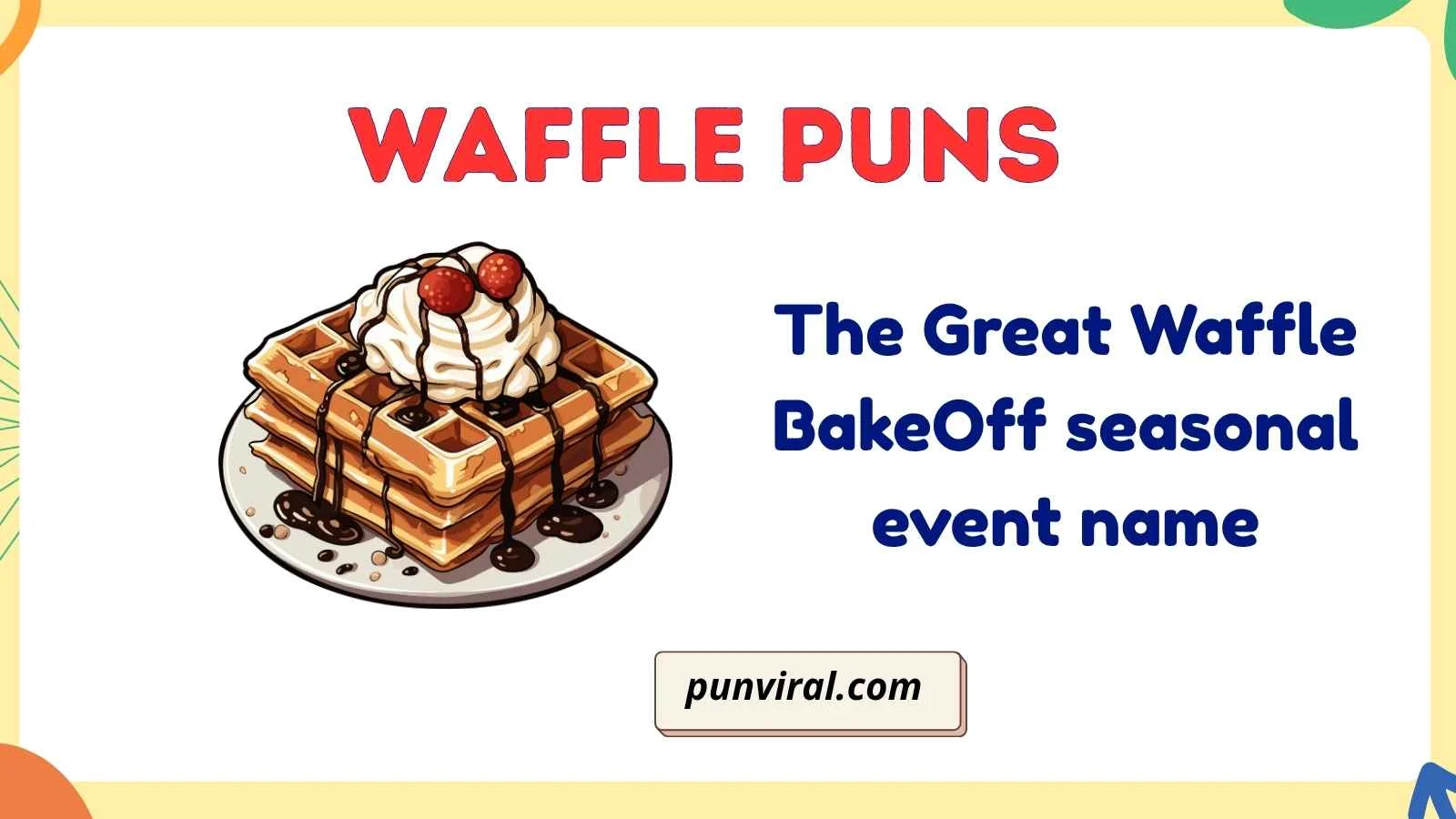 WAFFLE PUNS

The Great Waffle BakeOff seasonal event name

punviral.com